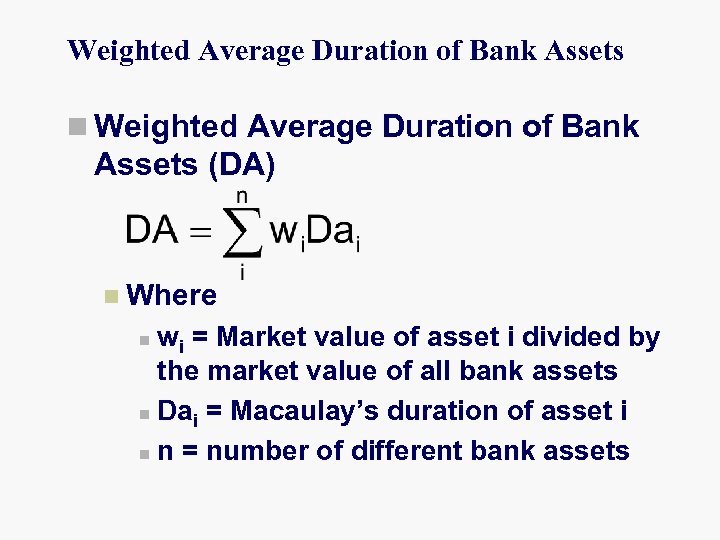 Weighted Average Duration of Bank Assets

Weighted Average Duration of Bank Assets (DA)

$DA = \sum_{i}^{n} w_i Da_i$

Where

$w_i$ = Market value of asset i divided by the market value of all bank assets

$Da_i$ = Macaulay's duration of asset i

n = number of different bank assets